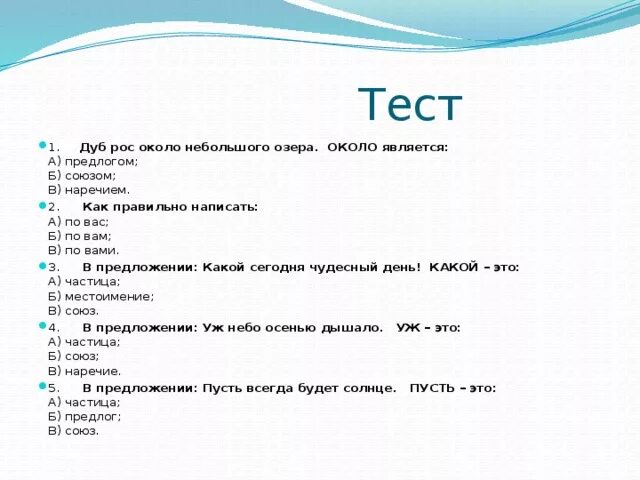 Тест

1. Дуб рос около небольшого озера. ОКОЛО является:
А) предлогом;
Б) союзом;
В) наречием.

2. Как правильно написать:
А) по вас;
Б) по вам;
В) по вами.

3. В предложении: Какой сегодня чудесный день! КАКОЙ – это:
А) частица;
Б) местоимение;
В) союз.

4. В предложении: Уж небо осенью дышало. УЖ – это:
А) частица;
Б) союз;
В) наречие.

5. В предложении: Пусть всегда будет солнце. ПУСТЬ – это:
А) частица;
Б) предлог;
В) союз.